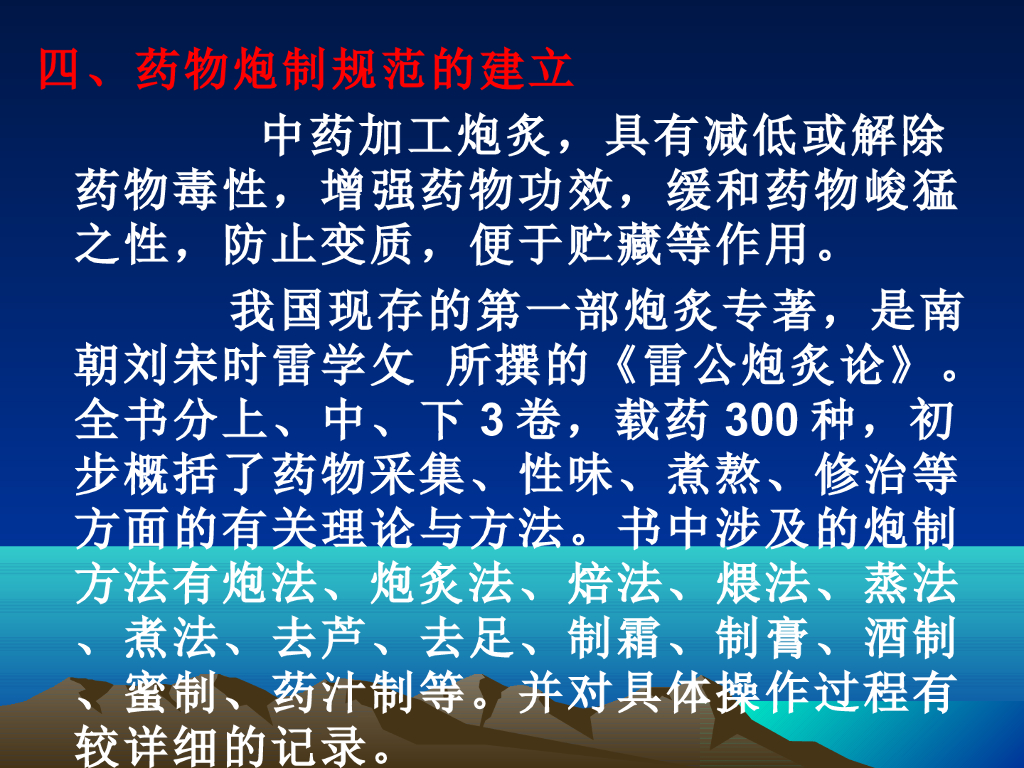 四、药物炮制规范的建立

中药加工炮炙，具有减低或解除药物毒性，增强药物功效，缓和药物峻猛之性，防止变质，便于贮藏等作用。

我国现存的第一部炮炙专著，是南朝刘宋时雷学攵 所撰的《雷公炮炙论》。全书分上、中、下 3 卷，载药 300 种，初步概括了药物采集、性味、煮熬、修治等方面的有关理论与方法。书中涉及的炮制方法有炮法、炮炙法、焙法、煨法、蒸法、煮法、去芦、去足、制霜、制膏、酒制、蜜制、药汁制等。并对具体操作过程有较详细的记录。